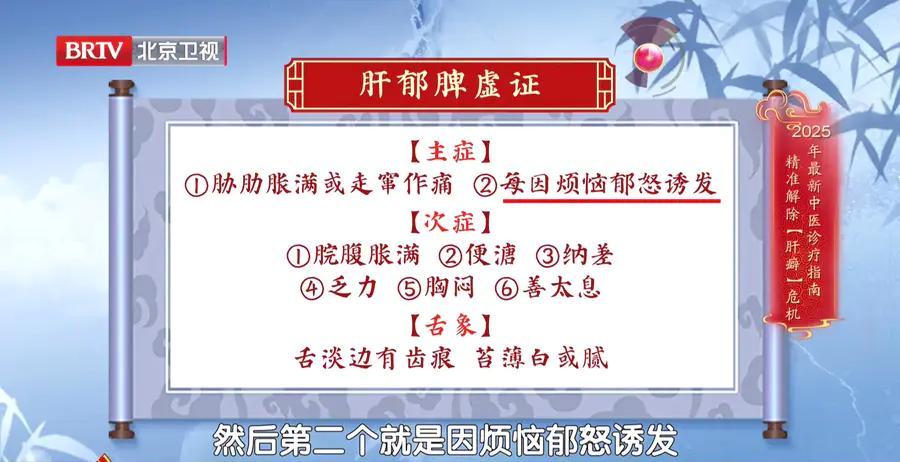 BRTV 北京卫视

肝郁脾虚证

【主症】
①胁肋胀满或走窜作痛 ②每因烦恼郁怒诱发
【次症】
①脘腹胀满 ②便溏 ③纳差
④乏力 ⑤胸闷 ⑥善太息
【舌象】
舌淡边有齿痕 苔薄白或腻

2025年最新中医诊疗指南
精准解除【肝癖】危机

然后第二个就是因烦恼郁怒诱发